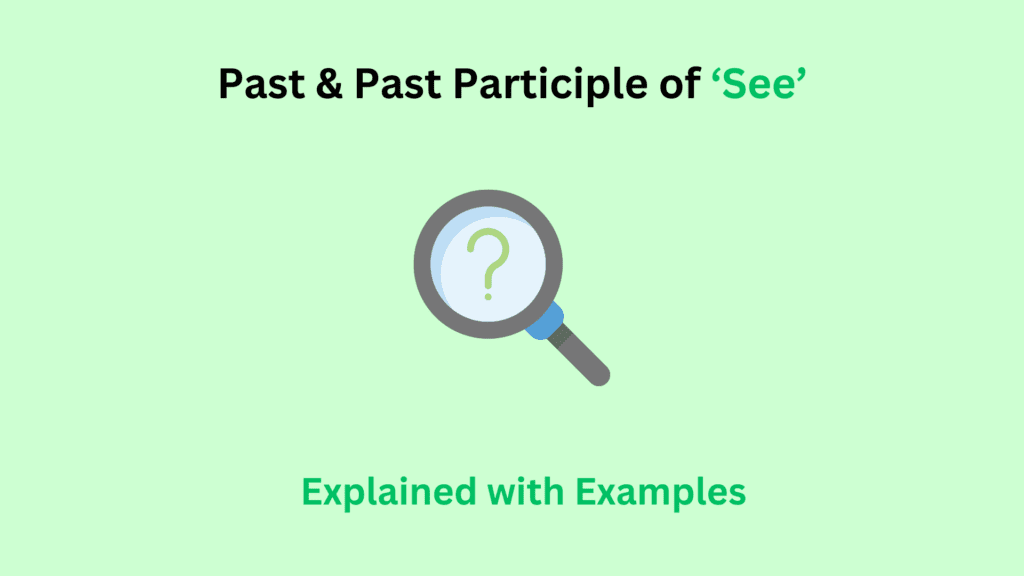 Past & Past Participle of ‘See’

?

Explained with Examples